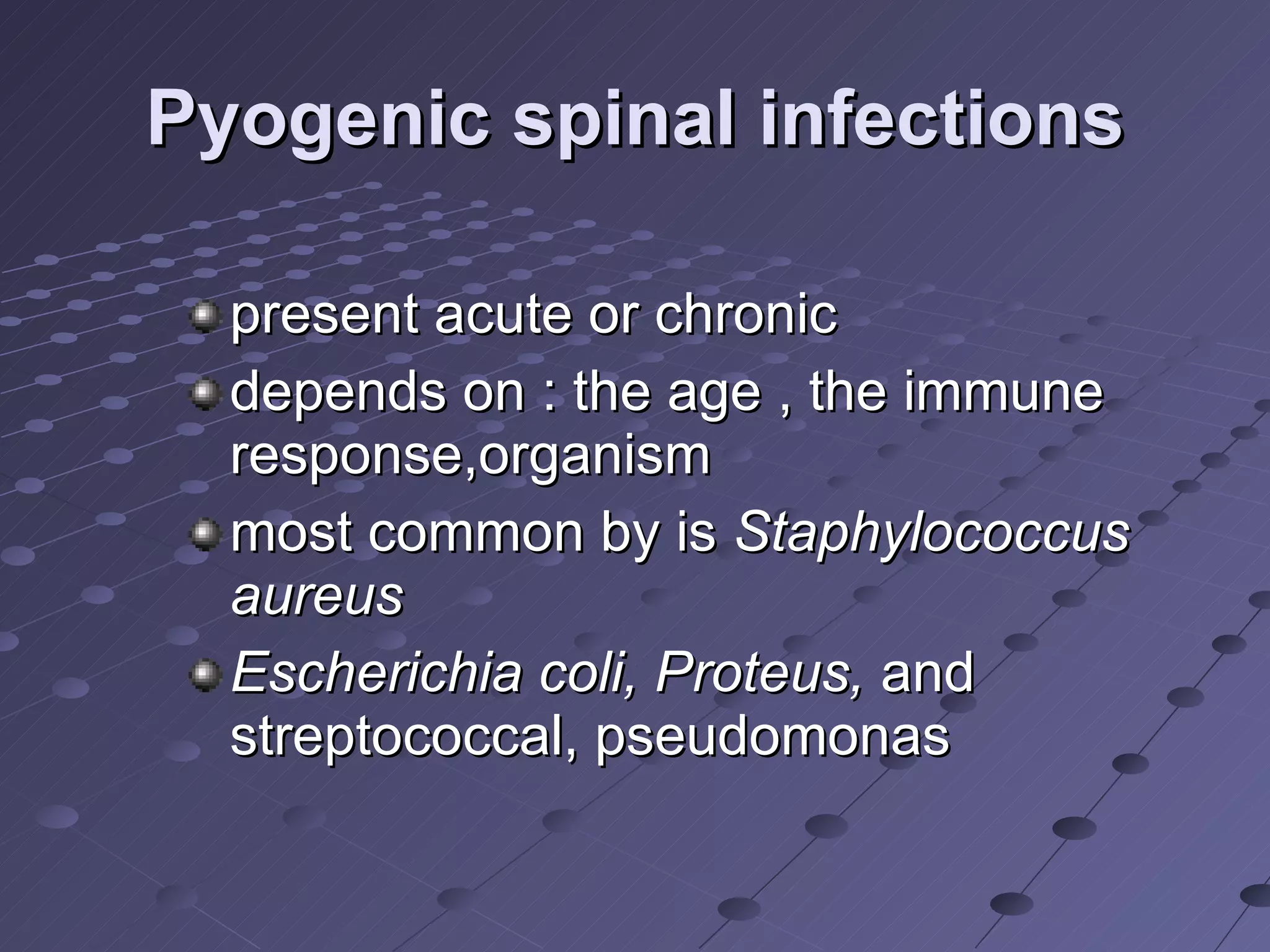 Pyogenic spinal infections

present acute or chronic

depends on : the age , the immune response,organism

most common by is Staphylococcus aureus

Escherichia coli, Proteus, and streptococcal, pseudomonas